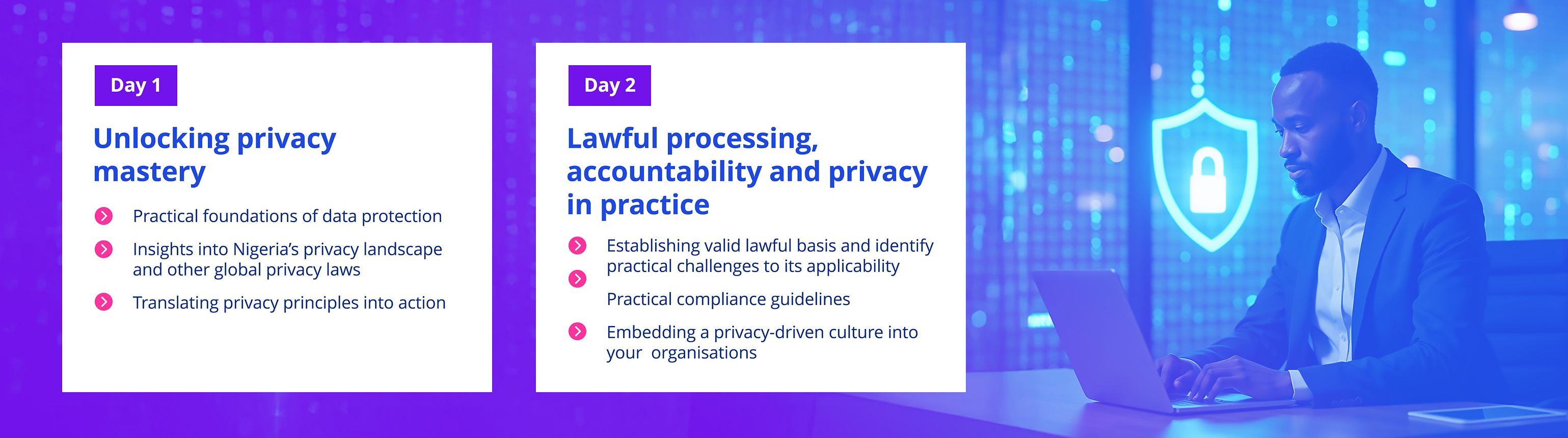 Day 1

Unlocking privacy mastery

Practical foundations of data protection

Insights into Nigeria's privacy landscape and other global privacy laws

Translating privacy principles into action

Day 2

Lawful processing, accountability and privacy in practice

Establishing valid lawful basis and identify practical challenges to its applicability

Practical compliance guidelines

Embedding a privacy-driven culture into your organisations